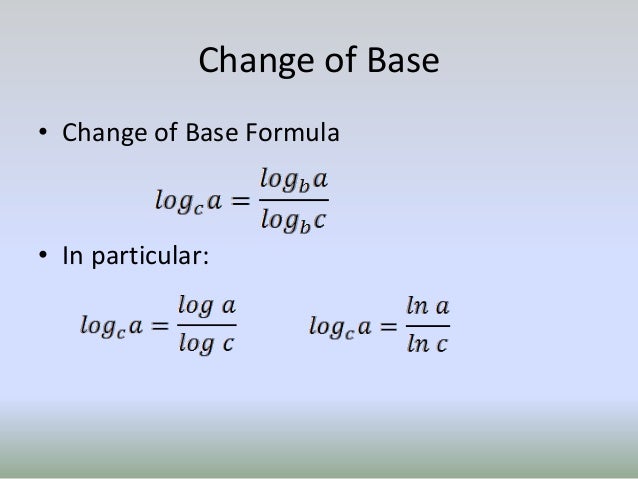 Change of Base

• Change of Base Formula

$log_c a = \frac{log_b a}{log_b c}$

• In particular:

$log_c a = \frac{log\ a}{log\ c}$ $log_c a = \frac{ln\ a}{ln\ c}$